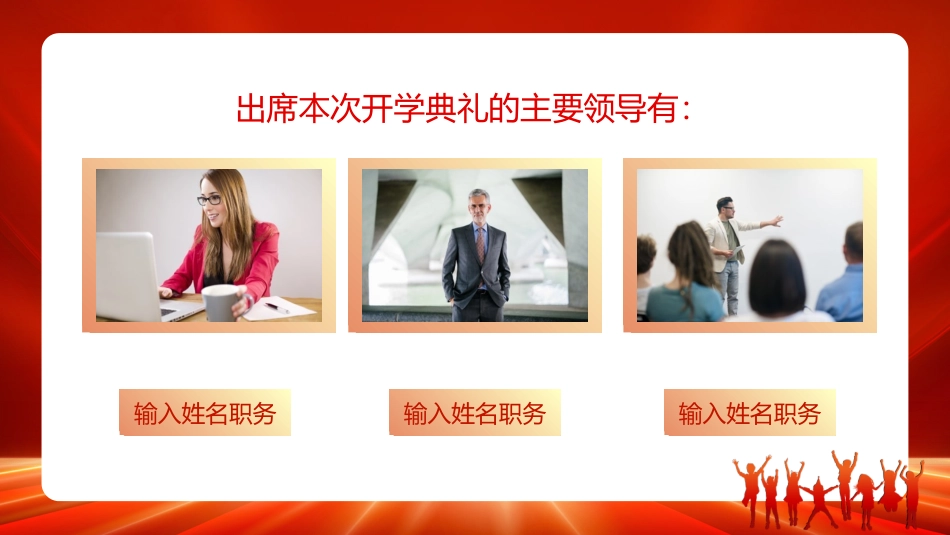 出席本次开学典礼的主要领导有：

输入姓名职务

输入姓名职务

输入姓名职务